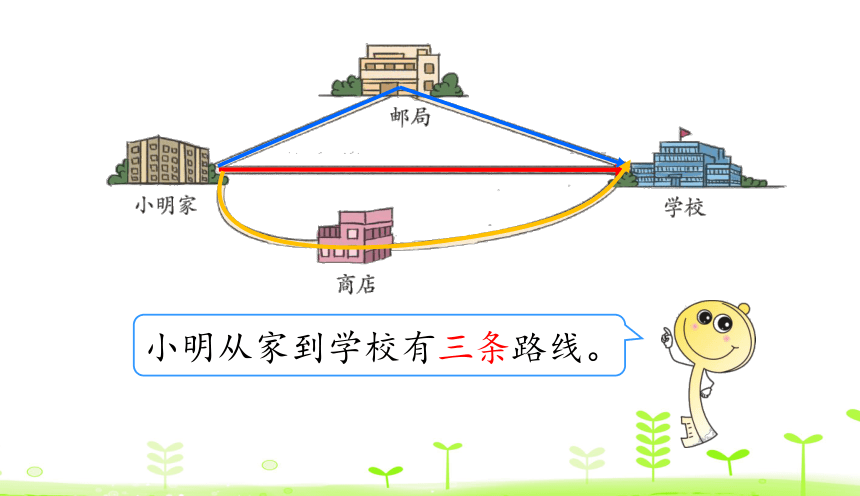 邮局

小明家

学校

商店

小明从家到学校有三条路线。